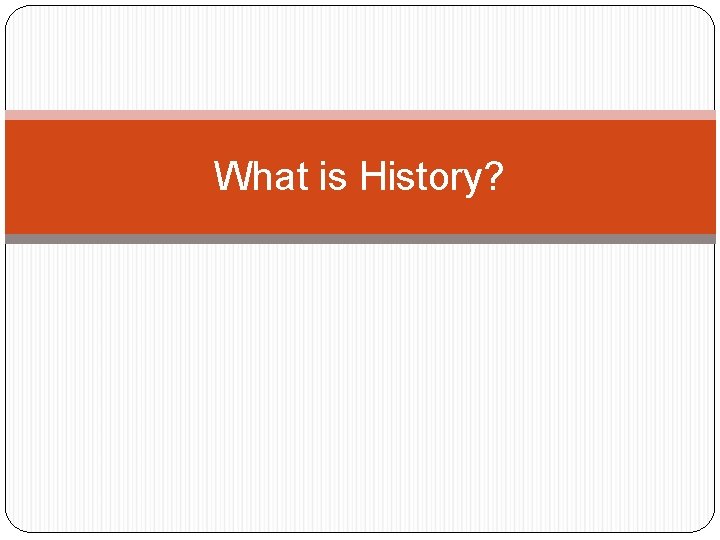 What is History?